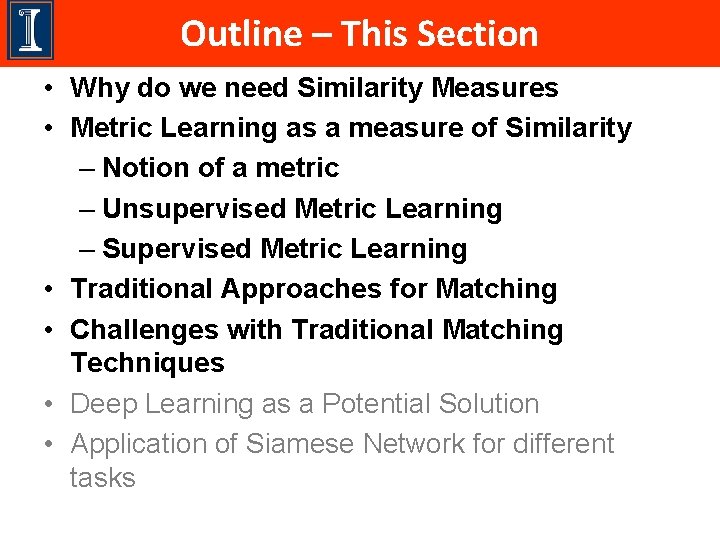 Outline – This Section

• Why do we need Similarity Measures
• Metric Learning as a measure of Similarity
  – Notion of a metric
  – Unsupervised Metric Learning
  – Supervised Metric Learning
• Traditional Approaches for Matching
• Challenges with Traditional Matching Techniques
• Deep Learning as a Potential Solution
• Application of Siamese Network for different tasks